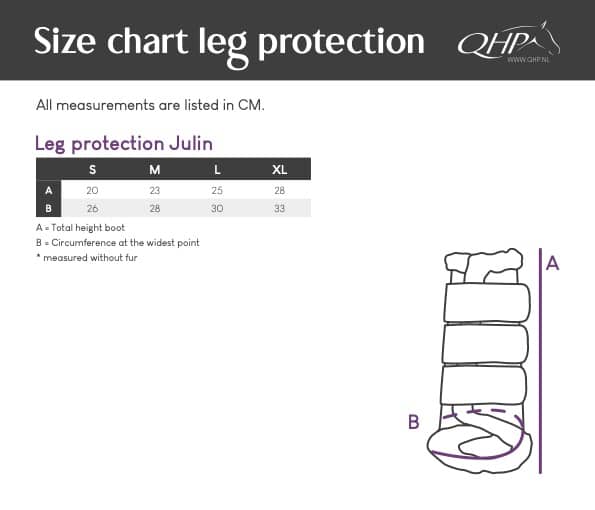 Size chart leg protection

QHP
WWW.QHP.NL

All measurements are listed in CM.

Leg protection Julin

| | S | M | L | XL |
|---|---|---|---|---|
| A | 20 | 23 | 25 | 28 |
| B | 26 | 28 | 30 | 33 |

A = Total height boot
B = Circumference at the widest point
* measured without fur

A
B